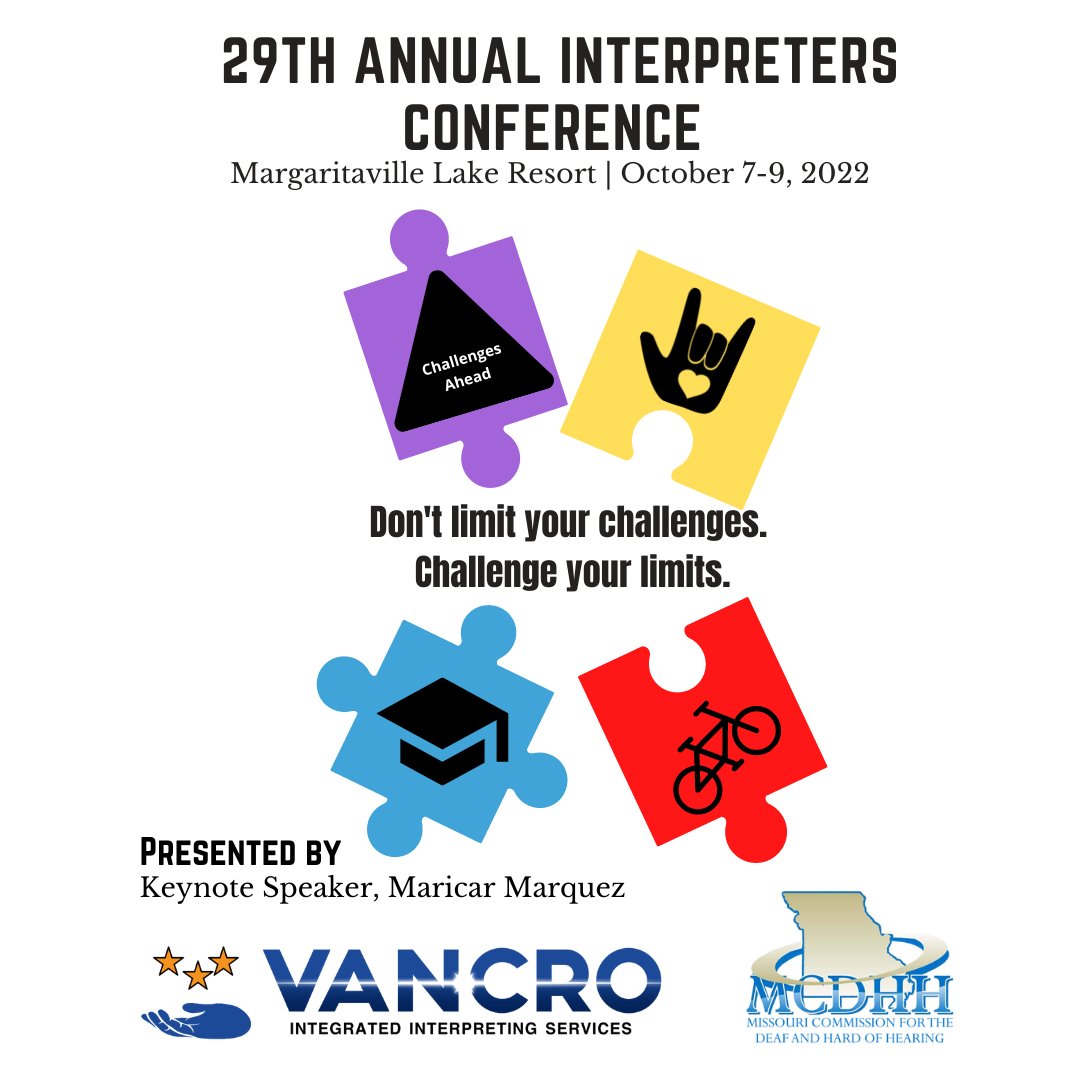 29TH ANNUAL INTERPRETERS CONFERENCE

Margaritaville Lake Resort | October 7-9, 2022

Challenges Ahead

Don't limit your challenges. Challenge your limits.

PRESENTED BY

Keynote Speaker, Maricar Marquez

VANCRO

INTEGRATED INTERPRETING SERVICES

MCDHH

MISSOURI COMMISSION FOR THE DEAF AND HARD OF HEARING